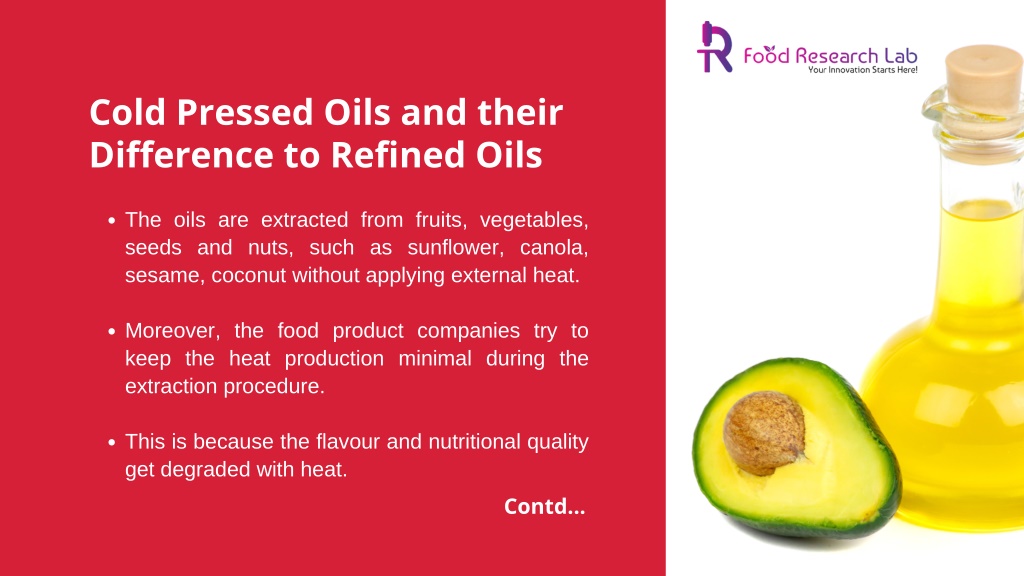 Food Research Lab
Your Innovation Starts Here!

Cold Pressed Oils and their Difference to Refined Oils

• The oils are extracted from fruits, vegetables, seeds and nuts, such as sunflower, canola, sesame, coconut without applying external heat.

• Moreover, the food product companies try to keep the heat production minimal during the extraction procedure.

• This is because the flavour and nutritional quality get degraded with heat.

Contd...